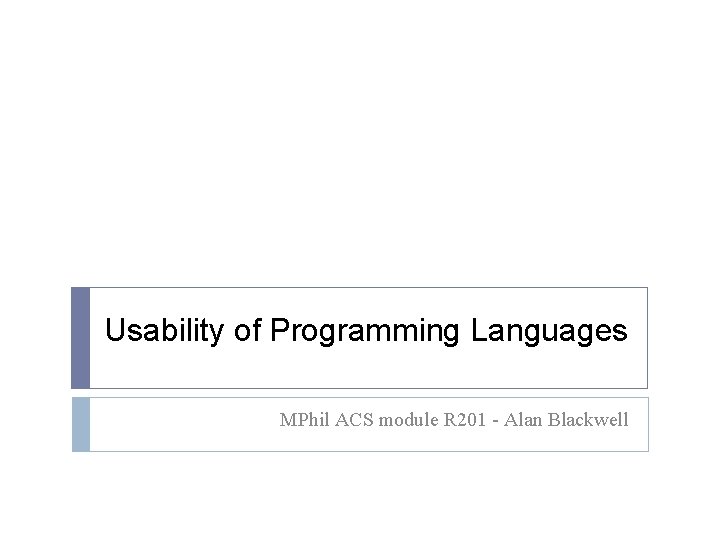 Usability of Programming Languages

MPhil ACS module R201 - Alan Blackwell